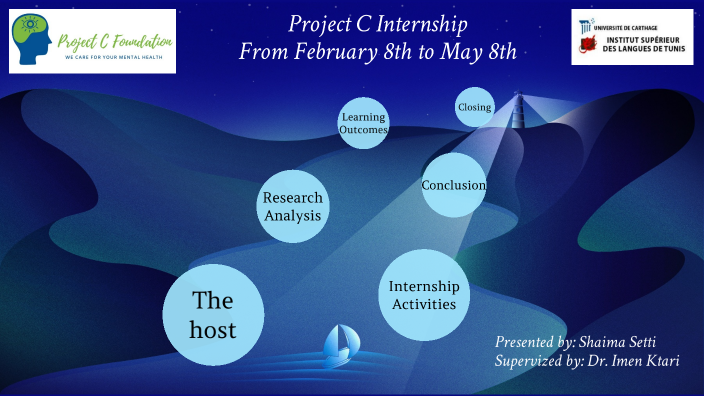 Project C Foundation
WE CARE FOR YOUR MENTAL HEALTH

Project C Internship
From February 8th to May 8th

UNIVERSITÉ DE CARTHAGE
INSTITUT SUPÉRIEUR DES LANGUES DE TUNIS

Learning Outcomes

Closing

Research Analysis

Conclusion

The host

Internship Activities

Presented by: Shaima Setti
Supervized by: Dr. Imen Ktari